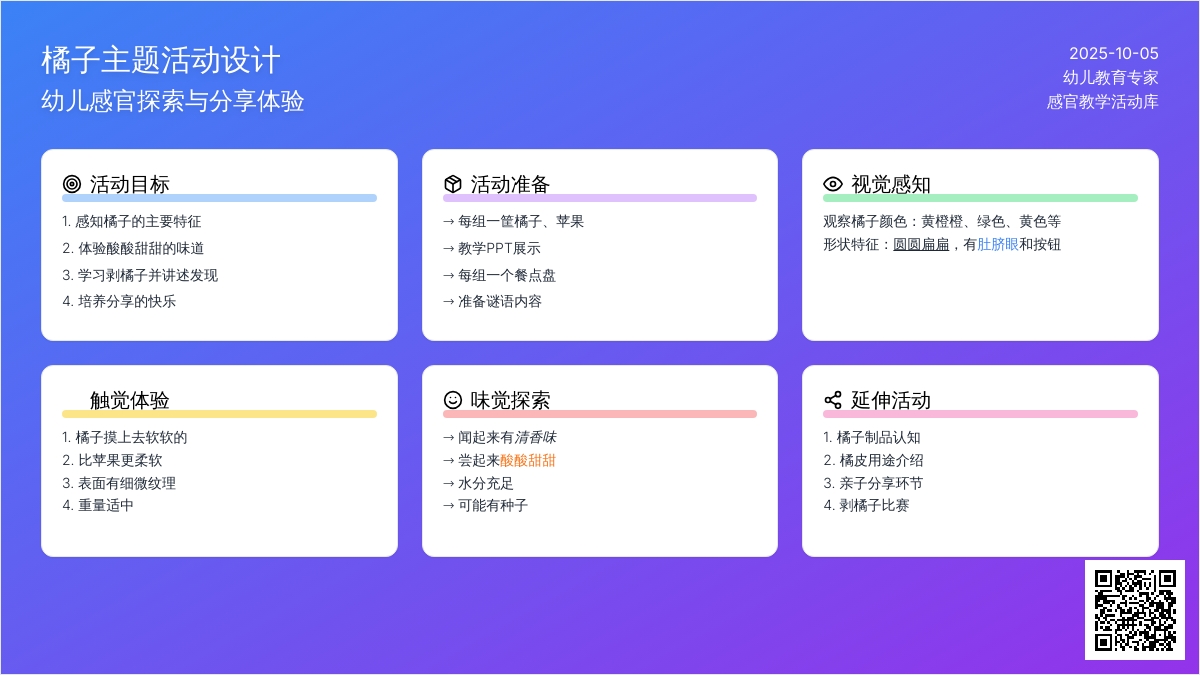 橘子主题活动设计
幼儿感官探索与分享体验

2025-10-05
幼儿教育专家
感官教学活动库

活动目标
1. 感知橘子的主要特征
2. 体验酸酸甜甜的味道
3. 学习剥橘子并讲述发现
4. 培养分享的快乐

活动准备
→ 每组一筐橘子、苹果
→ 教学PPT展示
→ 每组一个餐点盘
→ 准备谜语内容

视觉感知
观察橘子颜色：黄橙橙、绿色、黄色等
形状特征：圆圆扁扁，有肚脐眼和按钮

触觉体验
1. 橘子摸上去软软的
2. 比苹果更柔软
3. 表面有细微纹理
4. 重量适中

味觉探索
→ 闻起来有清香味
→ 尝起来酸酸甜甜
→ 水分充足
→ 可能有种子

延伸活动
1. 橘子制品认知
2. 橘皮用途介绍
3. 亲子分享环节
4. 剥橘子比赛